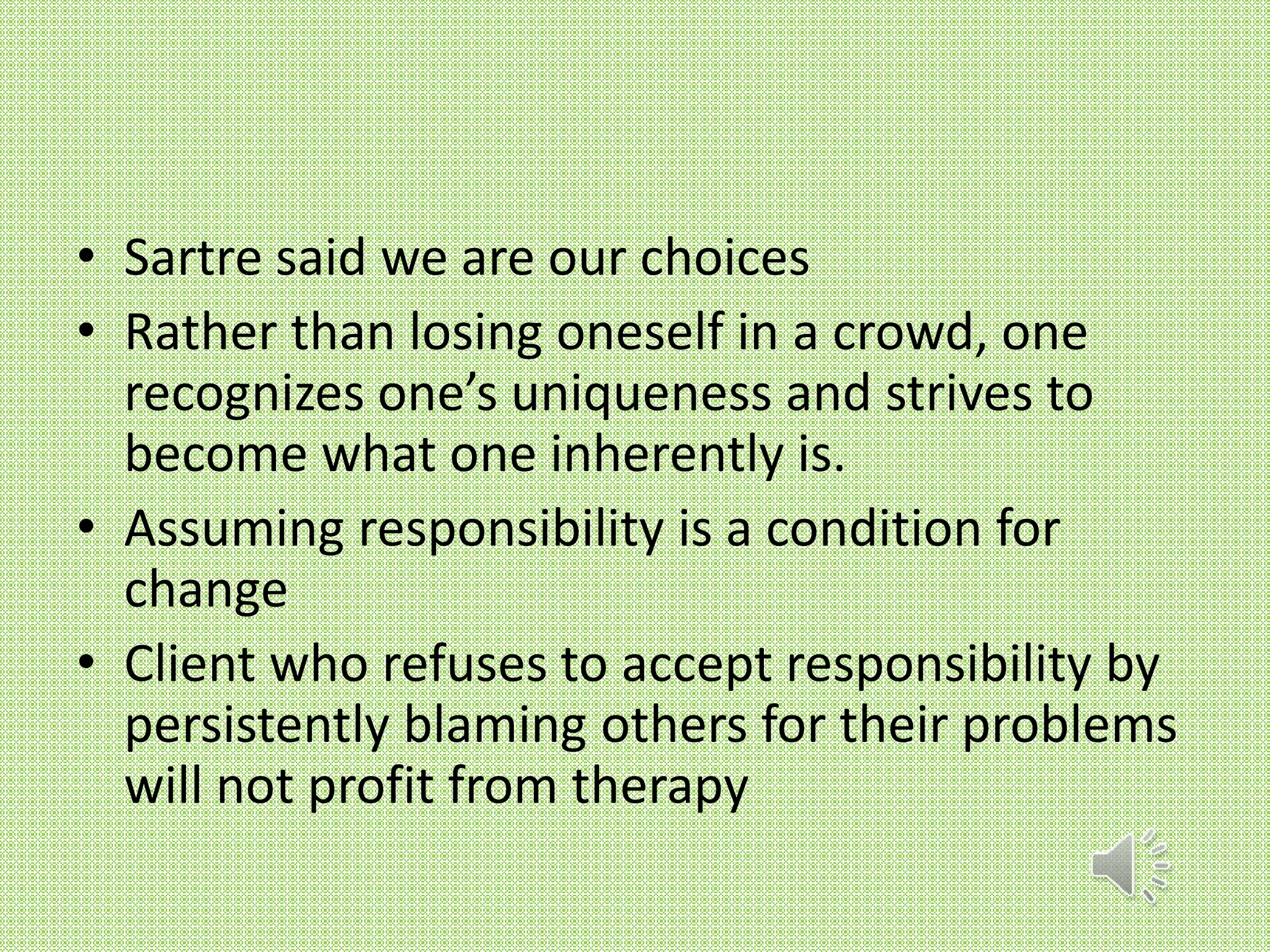 • Sartre said we are our choices
• Rather than losing oneself in a crowd, one recognizes one’s uniqueness and strives to become what one inherently is.
• Assuming responsibility is a condition for change
• Client who refuses to accept responsibility by persistently blaming others for their problems will not profit from therapy